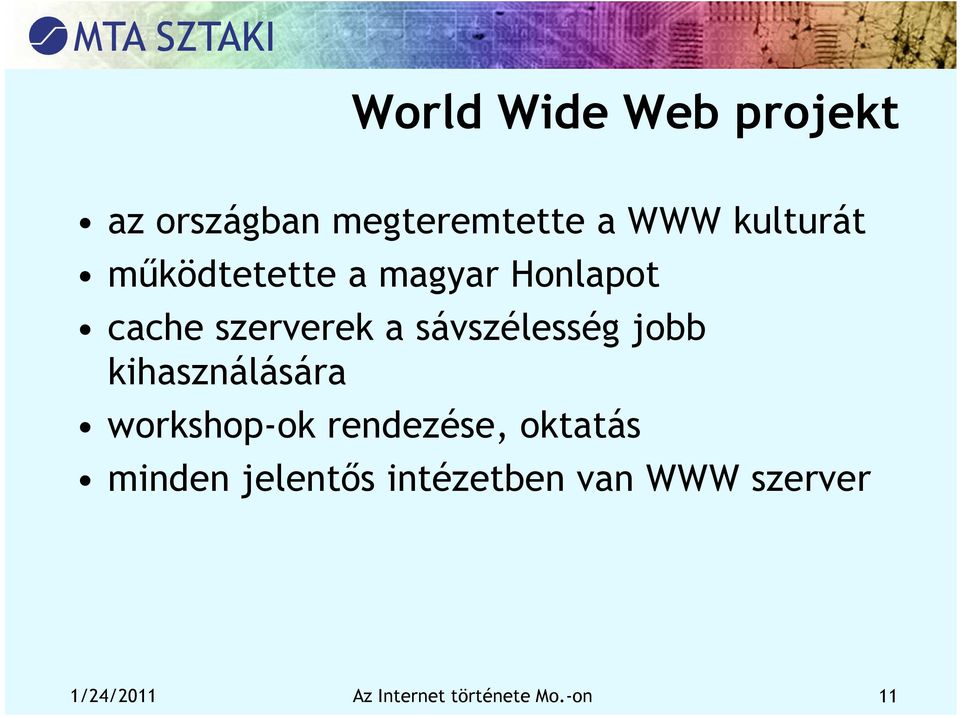 MTA SZTAKI

World Wide Web projekt

• az országban megteremtette a WWW kulturát
• működtetette a magyar Honlapot
• cache szerverek a sávszélesség jobb kihasználására
• workshop-ok rendezése, oktatás
• minden jelentős intézetben van WWW szerver

1/24/2011 Az Internet története Mo.-on 11